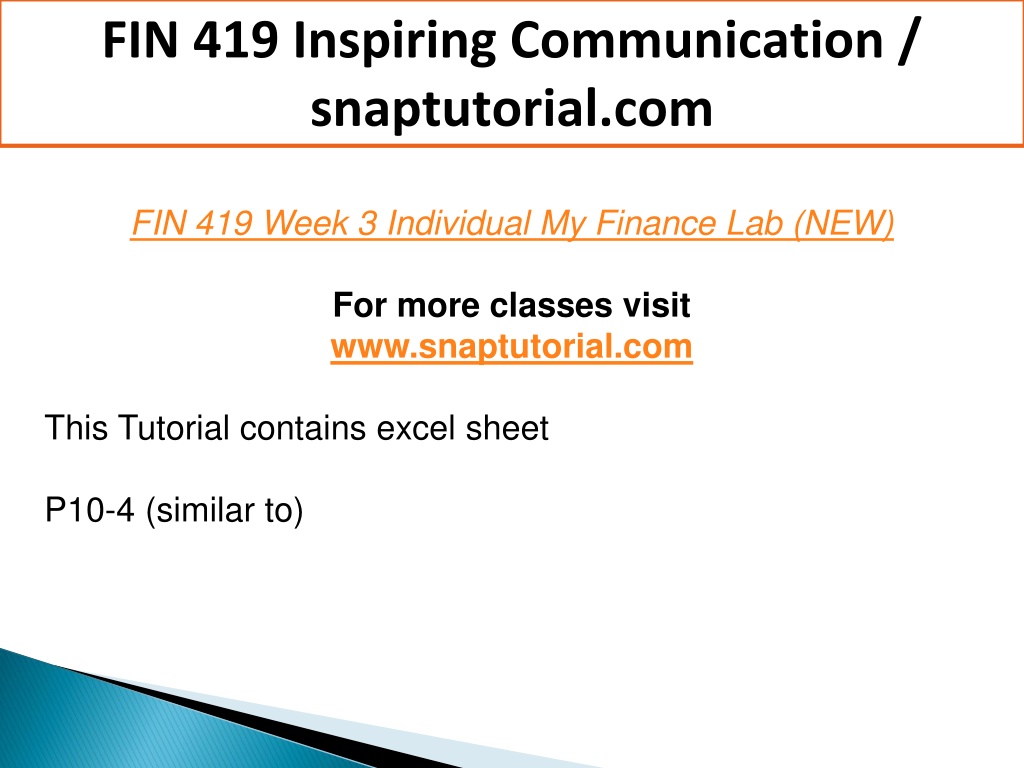 FIN 419 Inspiring Communication / snaptutorial.com

FIN 419 Week 3 Individual My Finance Lab (NEW)

For more classes visit
www.snaptutorial.com

This Tutorial contains excel sheet

P10-4 (similar to)